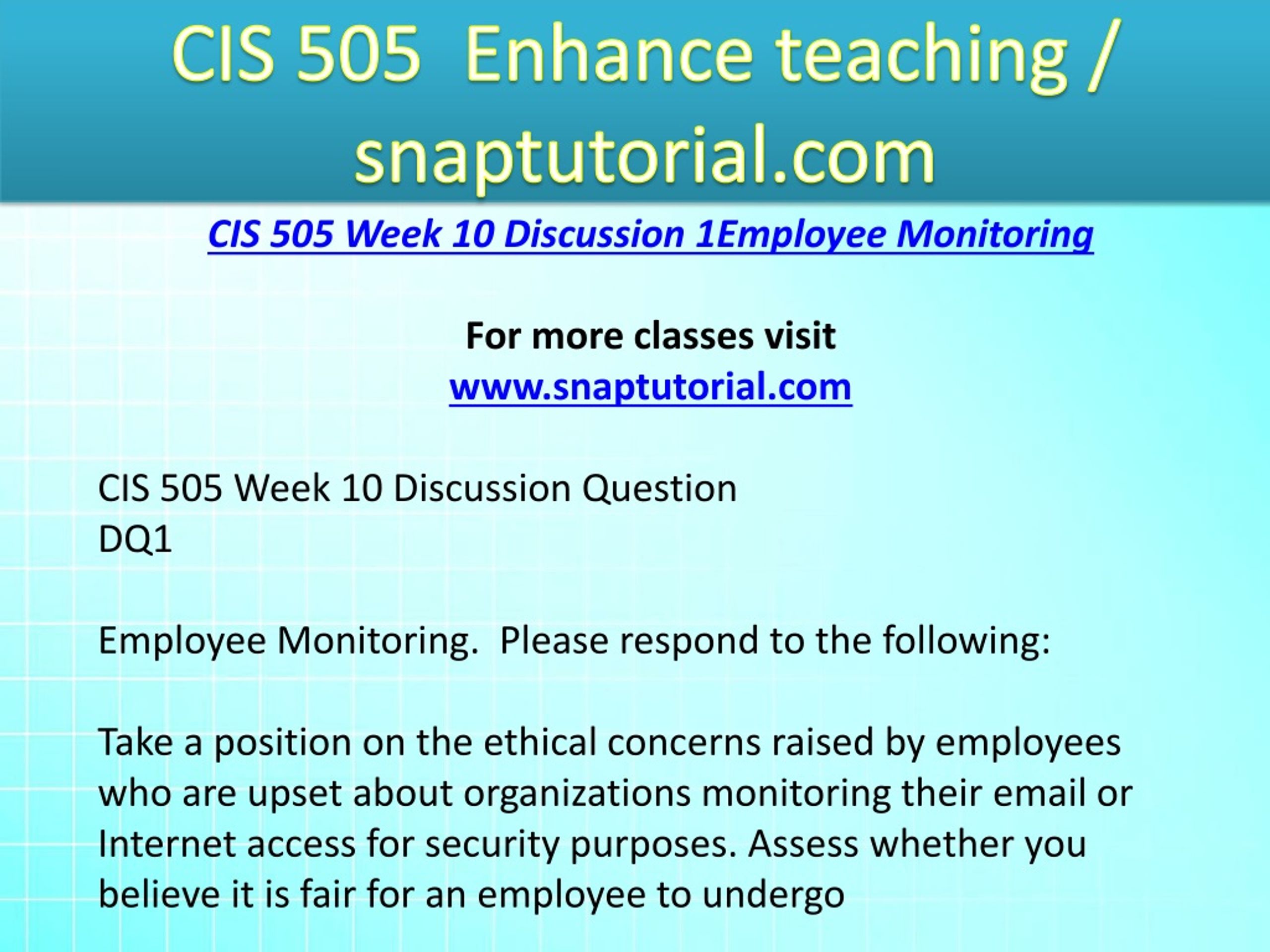 CIS 505 Enhance teaching / snaptutorial.com

CIS 505 Week 10 Discussion 1Employee Monitoring

For more classes visit
www.snaptutorial.com

CIS 505 Week 10 Discussion Question
DQ1

Employee Monitoring. Please respond to the following:

Take a position on the ethical concerns raised by employees who are upset about organizations monitoring their email or Internet access for security purposes. Assess whether you believe it is fair for an employee to undergo